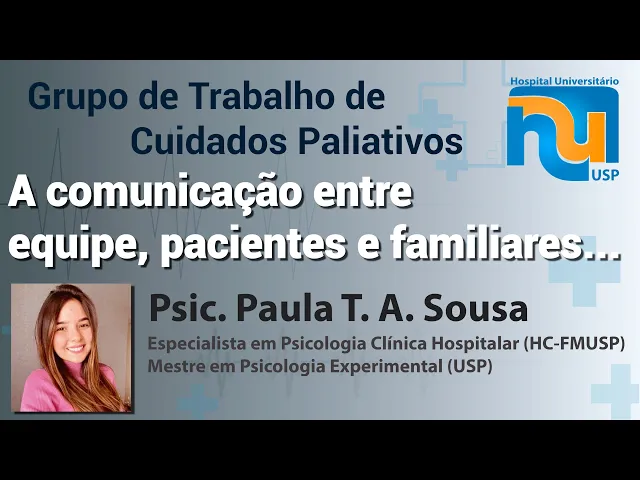 Grupo de Trabalho de Cuidados Paliativos

Hospital Universitário
hu
USP

A comunicação entre equipe, pacientes e familiares…

Psic. Paula T. A. Sousa

Especialista em Psicologia Clínica Hospitalar (HC-FMUSP)
Mestre em Psicologia Experimental (USP)